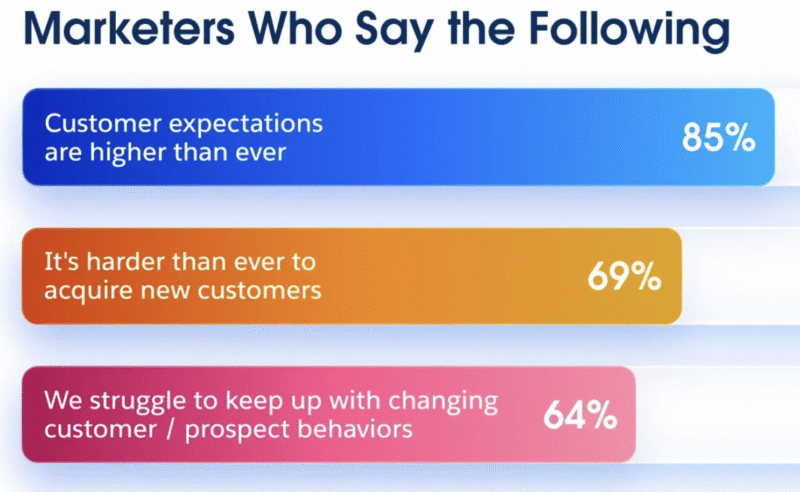 Marketers Who Say the Following

Customer expectations are higher than ever 85%

It's harder than ever to acquire new customers 69%

We struggle to keep up with changing customer / prospect behaviors 64%